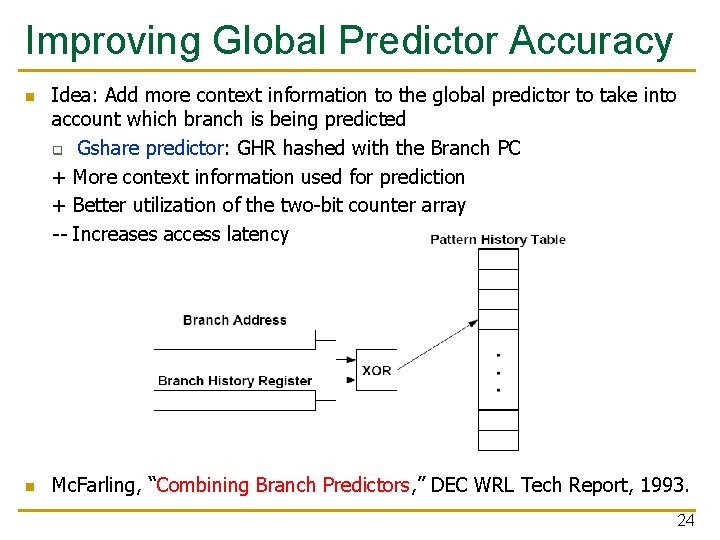 Improving Global Predictor Accuracy

Idea: Add more context information to the global predictor to take into account which branch is being predicted

Gshare predictor: GHR hashed with the Branch PC

+ More context information used for prediction

+ Better utilization of the two-bit counter array

-- Increases access latency

Pattern History Table

Branch Address

Branch History Register

XOR

.
.
.

McFarling, "Combining Branch Predictors," DEC WRL Tech Report, 1993.

24